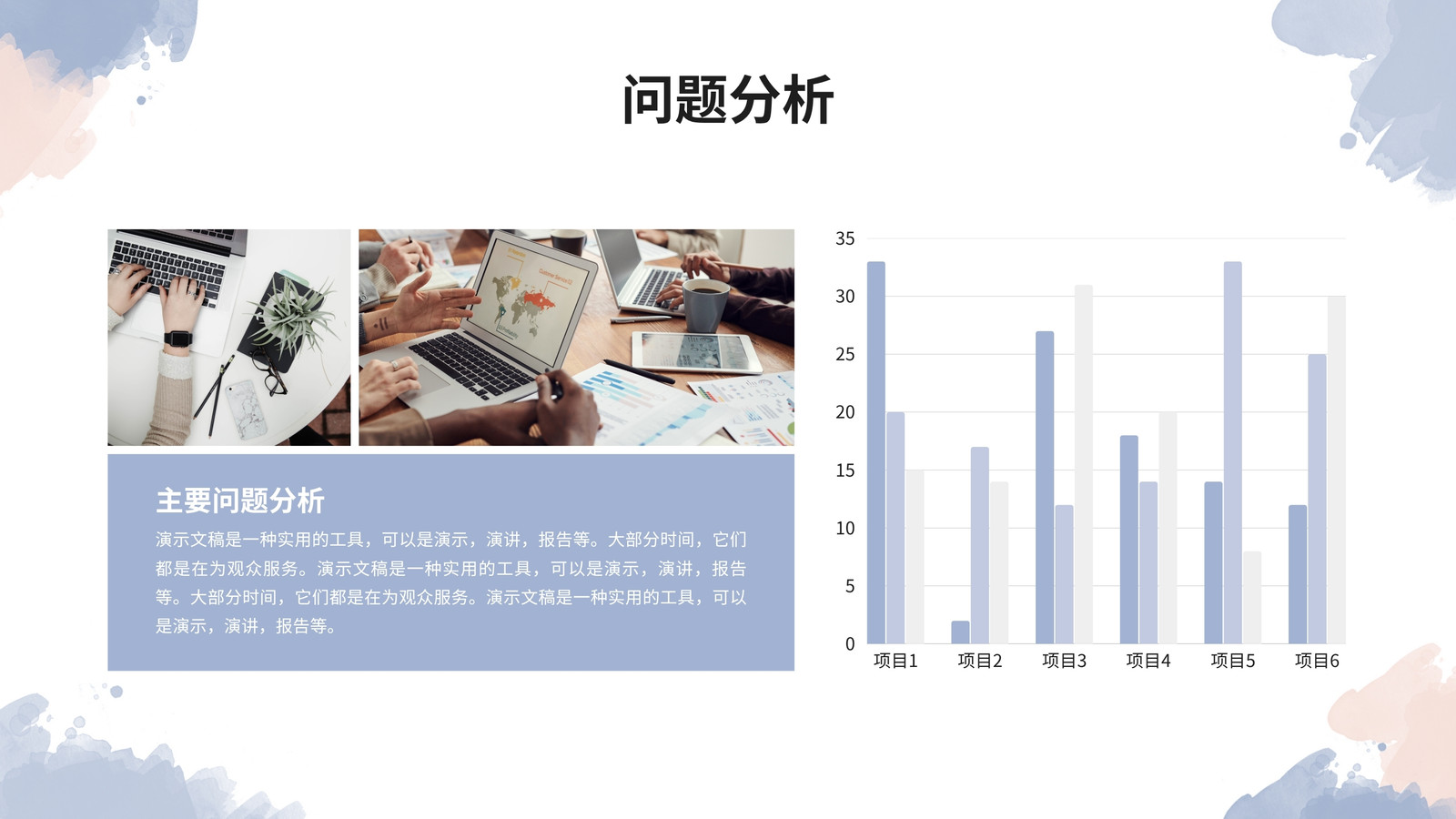 问题分析

主要问题分析

演示文稿是一种实用的工具，可以是演示，演讲，报告等。大部分时间，它们都是在为观众服务。演示文稿是一种实用的工具，可以是演示，演讲，报告等。大部分时间，它们都是在为观众服务。演示文稿是一种实用的工具，可以是演示，演讲，报告等。

35
30
25
20
15
10
5
0
项目1 项目2 项目3 项目4 项目5 项目6